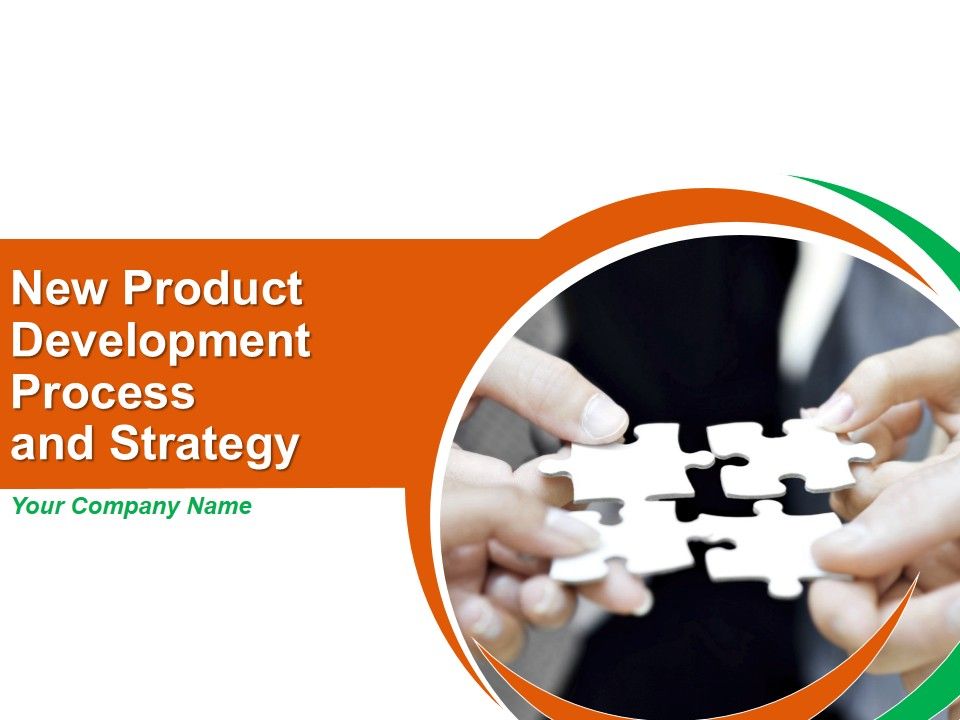 New Product Development Process and Strategy

Your Company Name